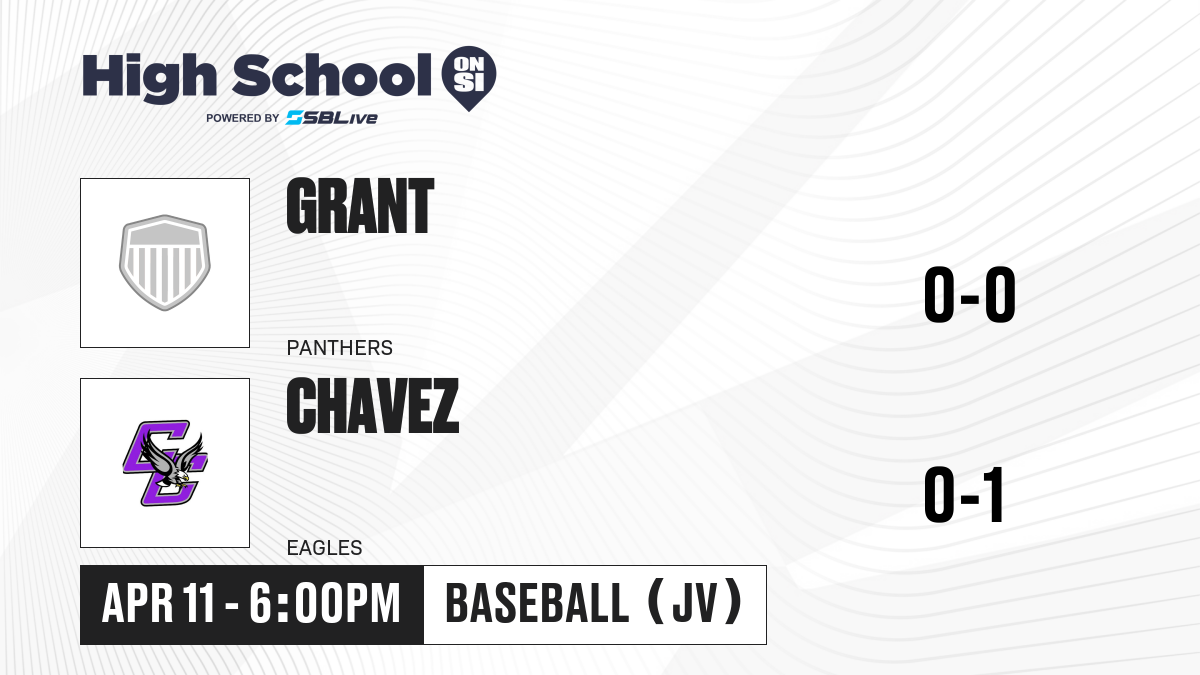 High School ON SI
POWERED BY SBLive

GRANT
PANTHERS
0-0

CHAVEZ
EAGLES
0-1

APR 11 - 6:00PM
BASEBALL (JV)